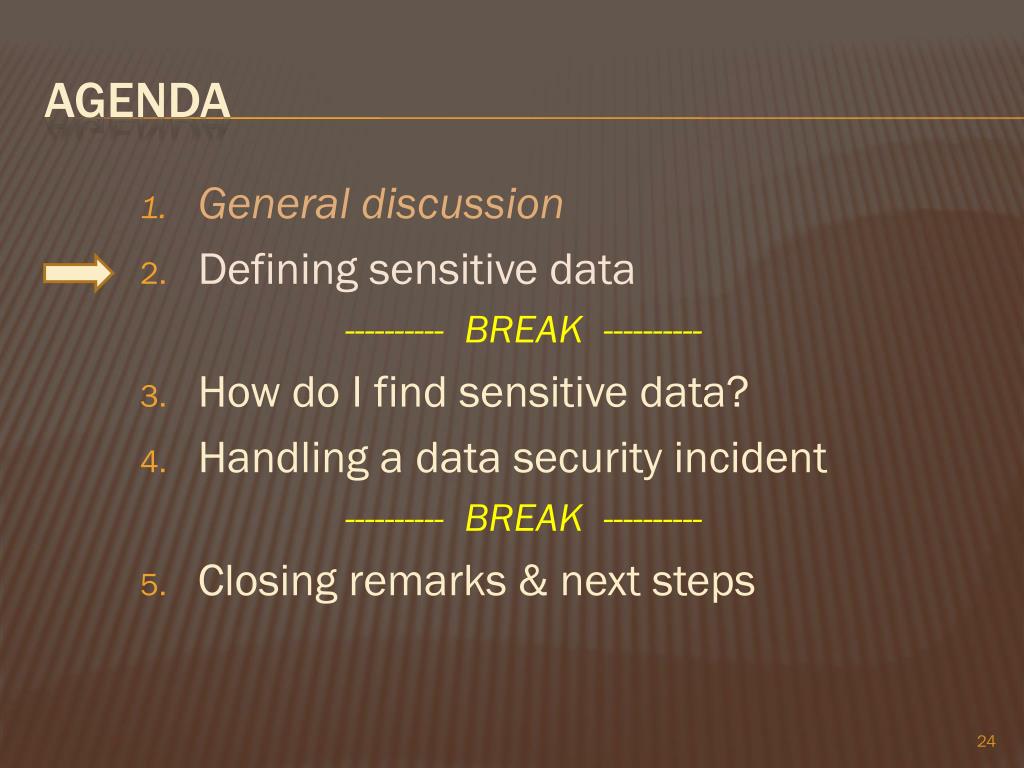 AGENDA

1. General discussion
2. Defining sensitive data

---------- BREAK ----------

3. How do I find sensitive data?
4. Handling a data security incident

---------- BREAK ----------

5. Closing remarks & next steps

24